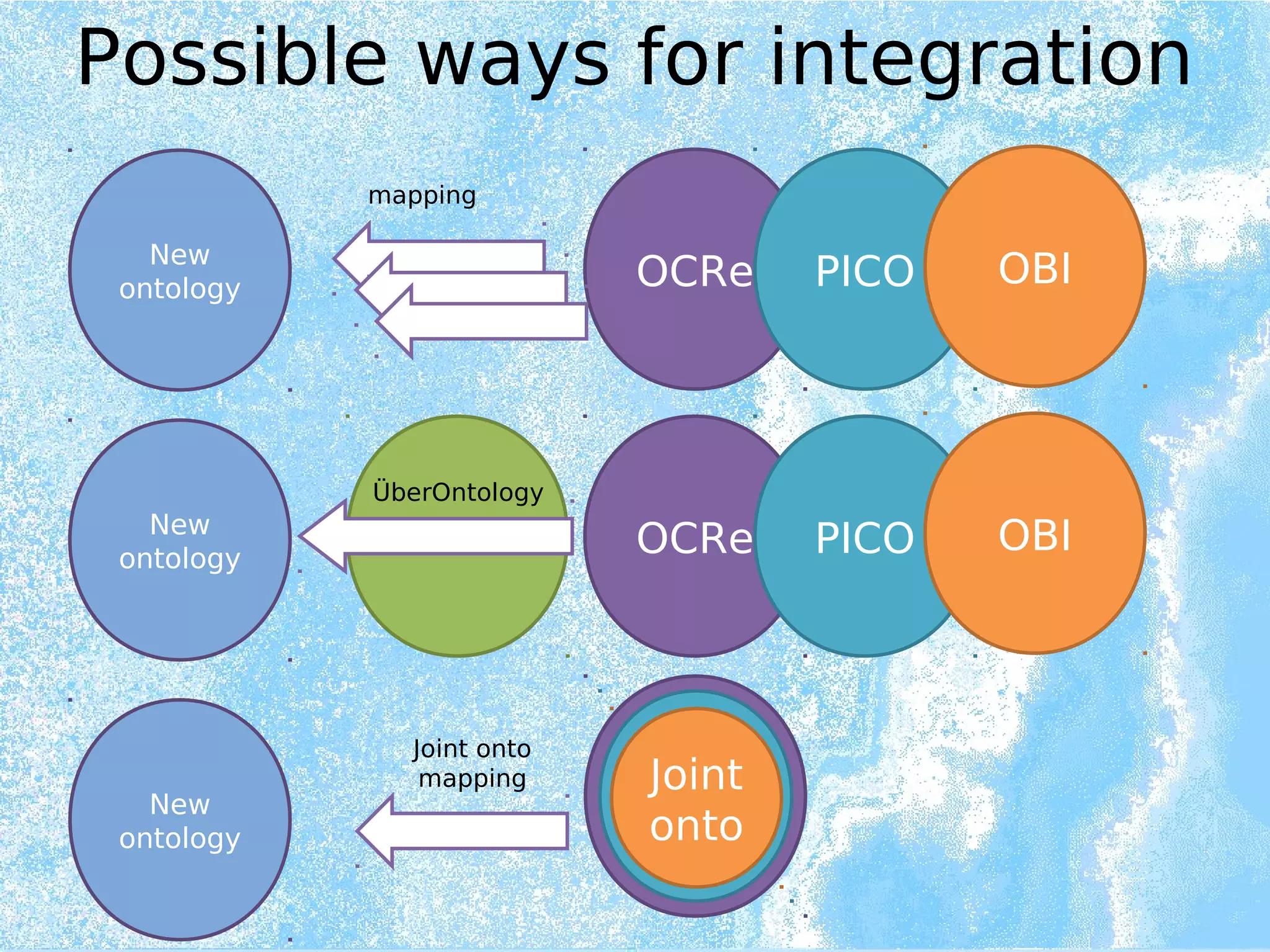 Possible ways for integration

New ontology

mapping

OCRe

PICO

OBI

New ontology

ÜberOntology

OCRe

PICO

OBI

New ontology

Joint onto mapping

Joint onto